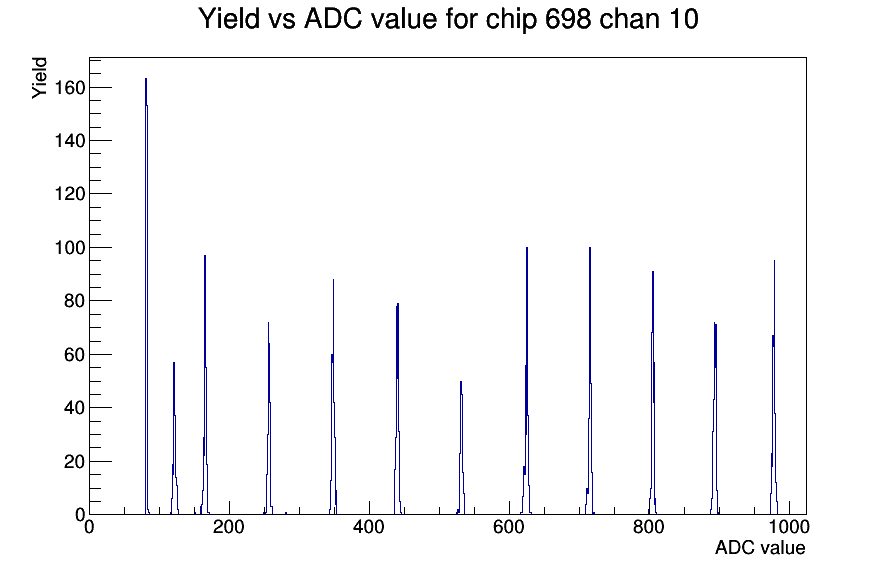 Yield vs ADC value for chip 698 chan 10

Yield

160
140
120
100
80
60
40
20
0

0
200
400
600
800
1000

ADC value